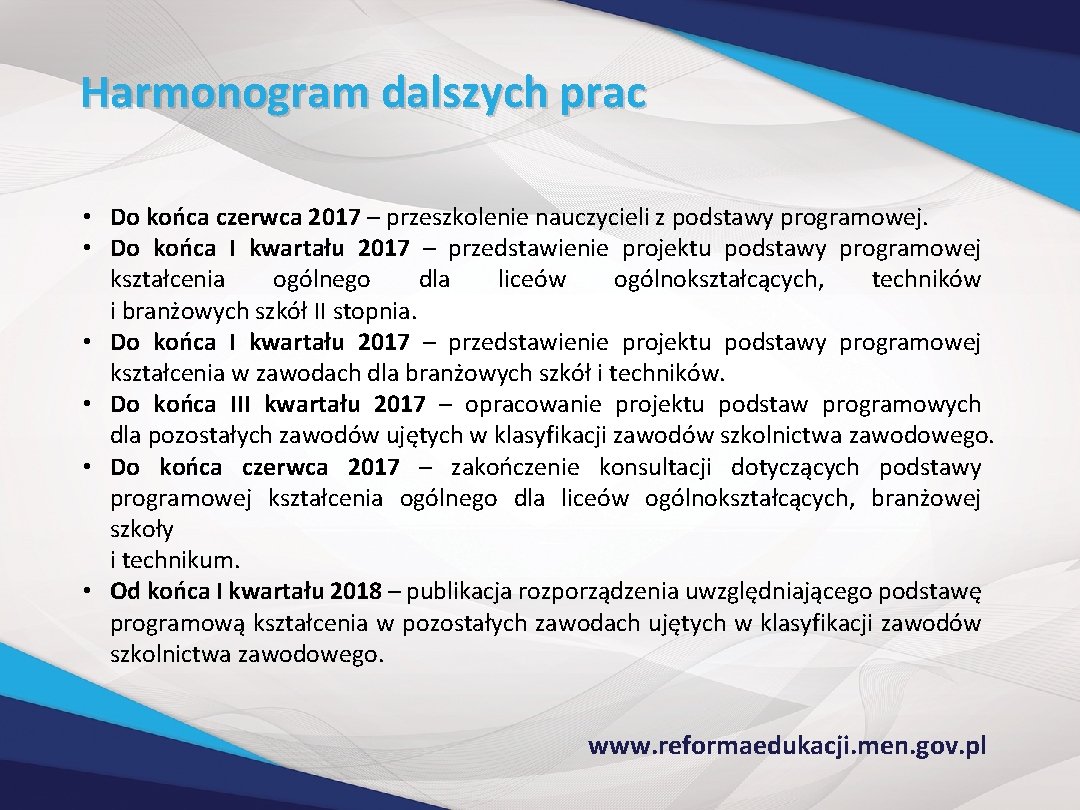 Harmonogram dalszych prac

• Do końca czerwca 2017 – przeszkolenie nauczycieli z podstawy programowej.
• Do końca I kwartału 2017 – przedstawienie projektu podstawy programowej kształcenia ogólnego dla liceów ogólnokształcących, techników i branżowych szkół II stopnia.
• Do końca I kwartału 2017 – przedstawienie projektu podstawy programowej kształcenia w zawodach dla branżowych szkół i techników.
• Do końca III kwartału 2017 – opracowanie projektu podstaw programowych dla pozostałych zawodów ujętych w klasyfikacji zawodów szkolnictwa zawodowego.
• Do końca czerwca 2017 – zakończenie konsultacji dotyczących podstawy programowej kształcenia ogólnego dla liceów ogólnokształcących, branżowej szkoły i technikum.
• Od końca I kwartału 2018 – publikacja rozporządzenia uwzględniającego podstawę programową kształcenia w pozostałych zawodach ujętych w klasyfikacji zawodów szkolnictwa zawodowego.

www.reformaedukacji.men.gov.pl